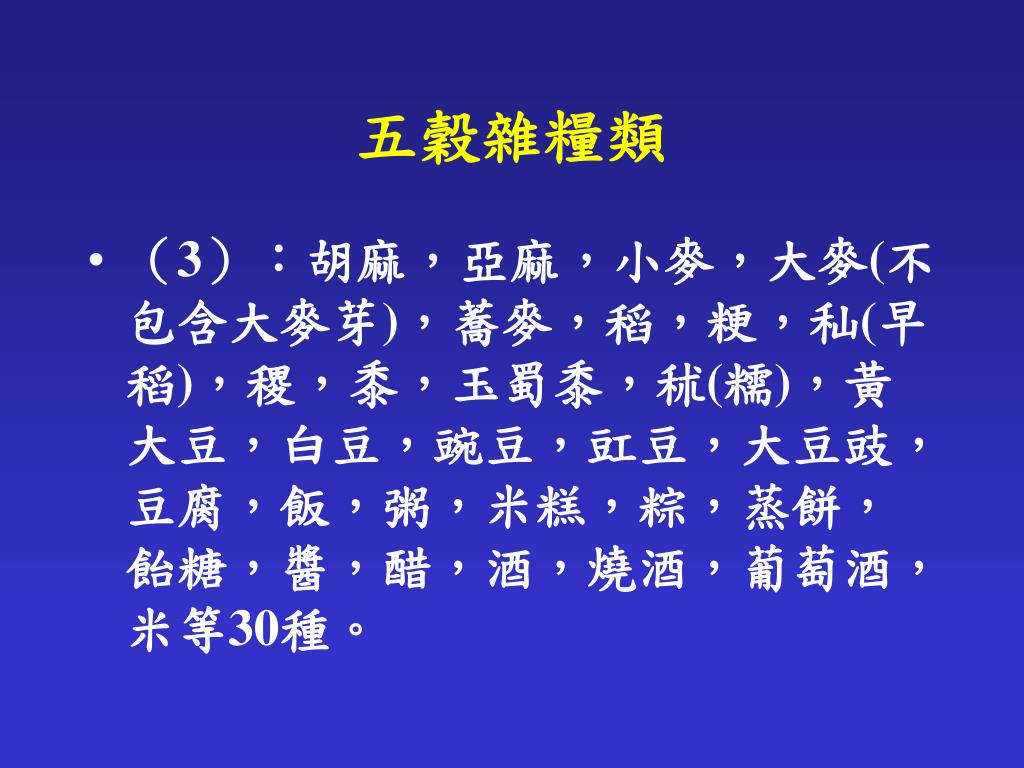 五穀雜糧類

• （3）：胡麻，亞麻，小麥，大麥(不包含大麥芽)，蕎麥，稻，粳，秈(早稻)，稷，黍，玉蜀黍，秫(糯)，黃大豆，白豆，豌豆，豇豆，大豆豉，豆腐，飯，粥，米糕，粽，蒸餅，飴糖，醬，醋，酒，燒酒，葡萄酒，米等30種。